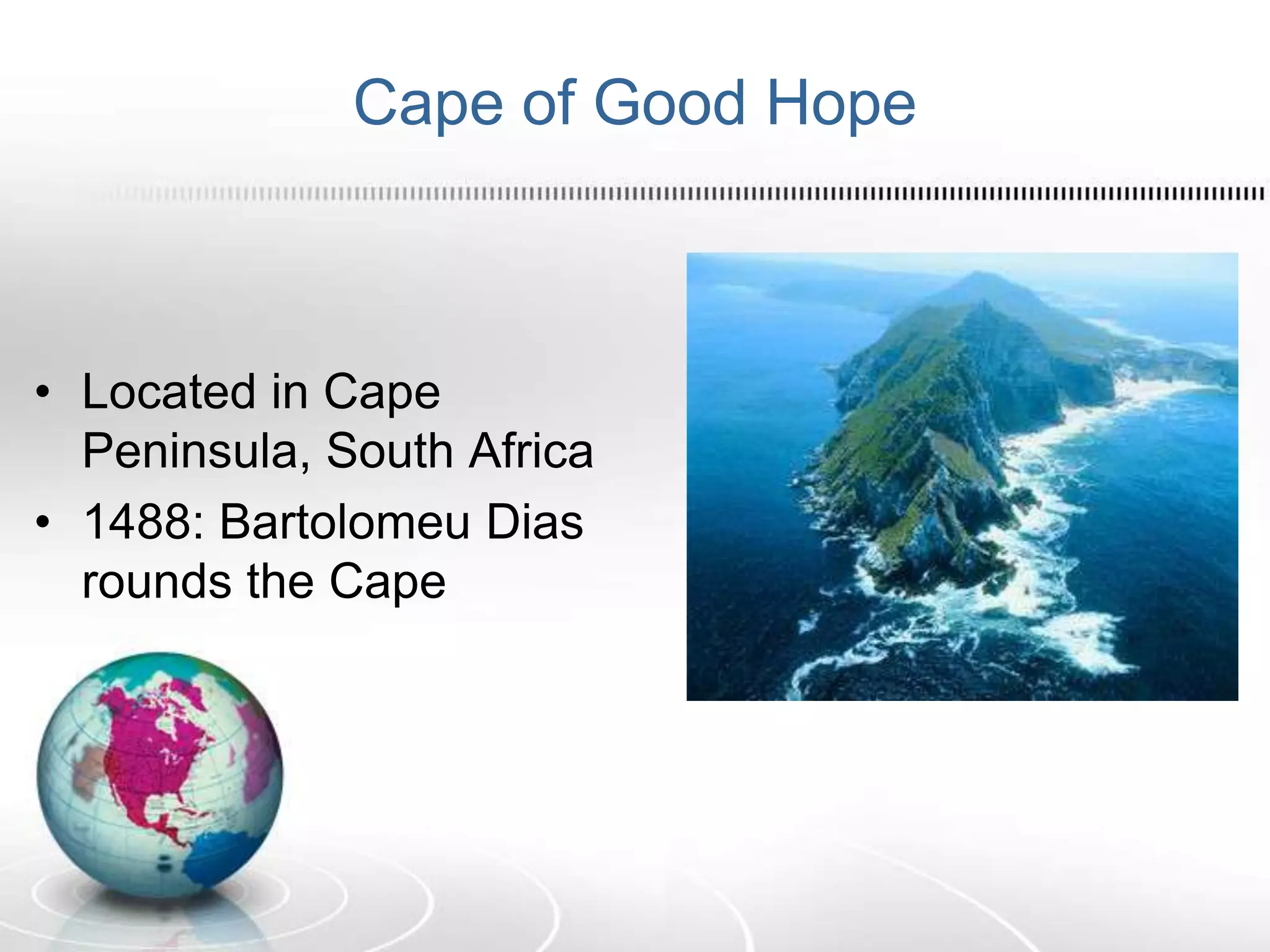 Cape of Good Hope

• Located in Cape Peninsula, South Africa
• 1488: Bartolomeu Dias rounds the Cape